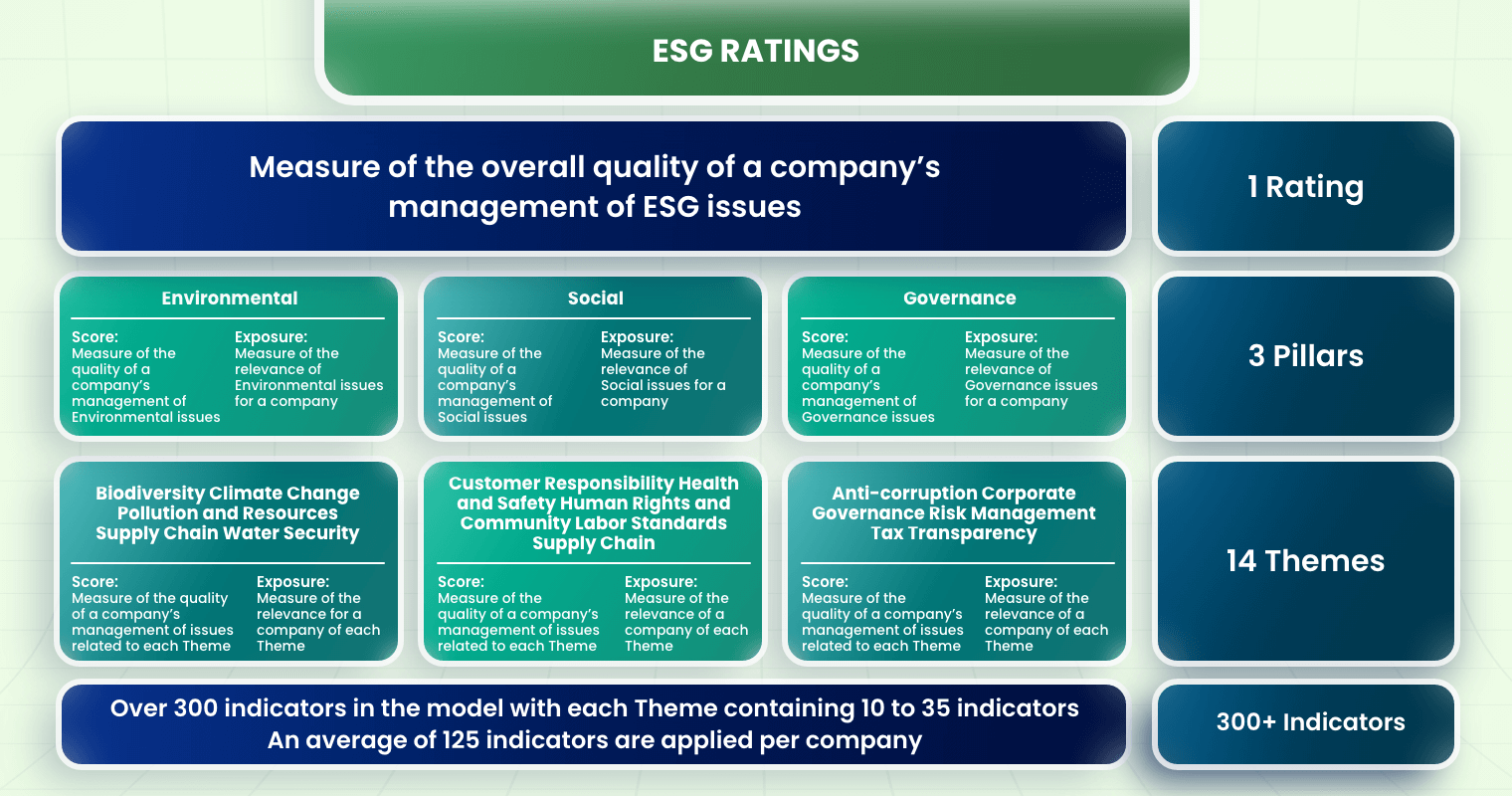 ESG RATINGS

Measure of the overall quality of a company's management of ESG issues

1 Rating

Environmental

Score:
Measure of the quality of a company's management of Environmental issues

Exposure:
Measure of the relevance of Environmental issues for a company

Social

Score:
Measure of the quality of a company's management of Social issues

Exposure:
Measure of the relevance of Social issues for a company

Governance

Score:
Measure of the quality of a company's management of Governance issues

Exposure:
Measure of the relevance of Governance issues for a company

3 Pillars

Biodiversity Climate Change Pollution and Resources Supply Chain Water Security

Score:
Measure of the quality of a company's management of issues related to each Theme

Exposure:
Measure of the relevance for a company of each Theme

Customer Responsibility Health and Safety Human Rights and Community Labor Standards Supply Chain

Score:
Measure of the quality of a company's management of issues related to each Theme

Exposure:
Measure of the relevance of a company of each Theme

Anti-corruption Corporate Governance Risk Management Tax Transparency

Score:
Measure of the quality of a company's management of issues related to each Theme

Exposure:
Measure of the relevance of a company of each Theme

14 Themes

Over 300 indicators in the model with each Theme containing 10 to 35 indicators
An average of 125 indicators are applied per company

300+ Indicators